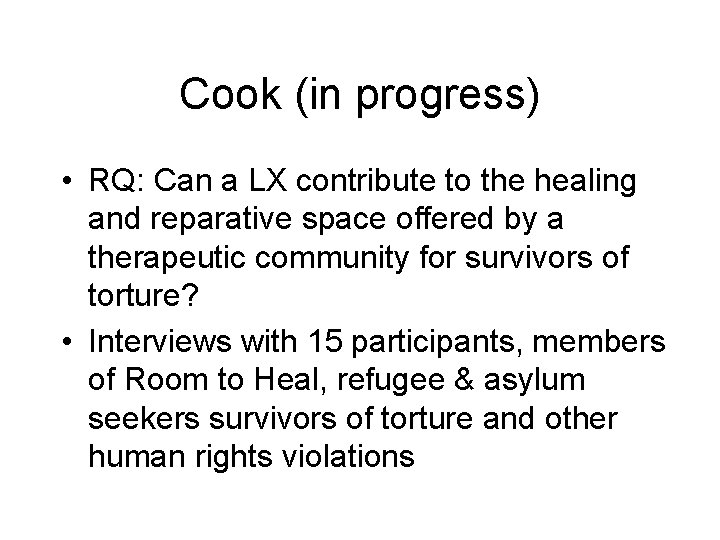 Cook (in progress)

• RQ: Can a LX contribute to the healing and reparative space offered by a therapeutic community for survivors of torture?

• Interviews with 15 participants, members of Room to Heal, refugee & asylum seekers survivors of torture and other human rights violations